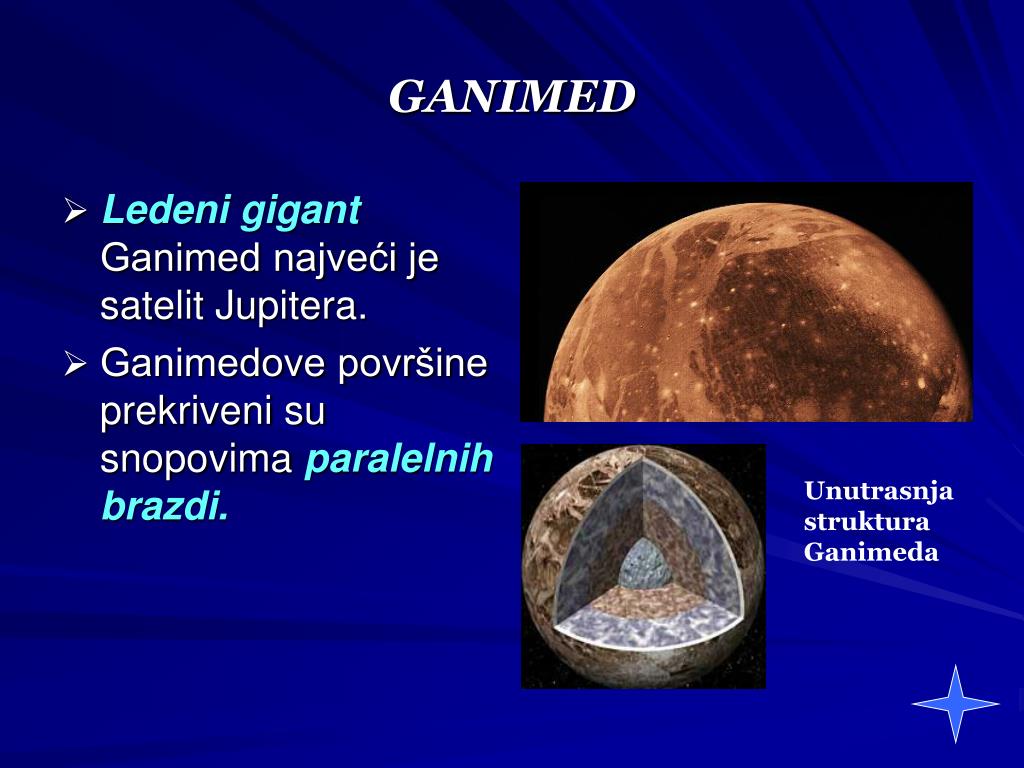 GANIMED

➢ Ledeni gigant Ganimed najveći je satelit Jupitera.
➢ Ganimedove površine prekriveni su snopovima paralelnih brazdi.

Unutrasnja struktura Ganimeda